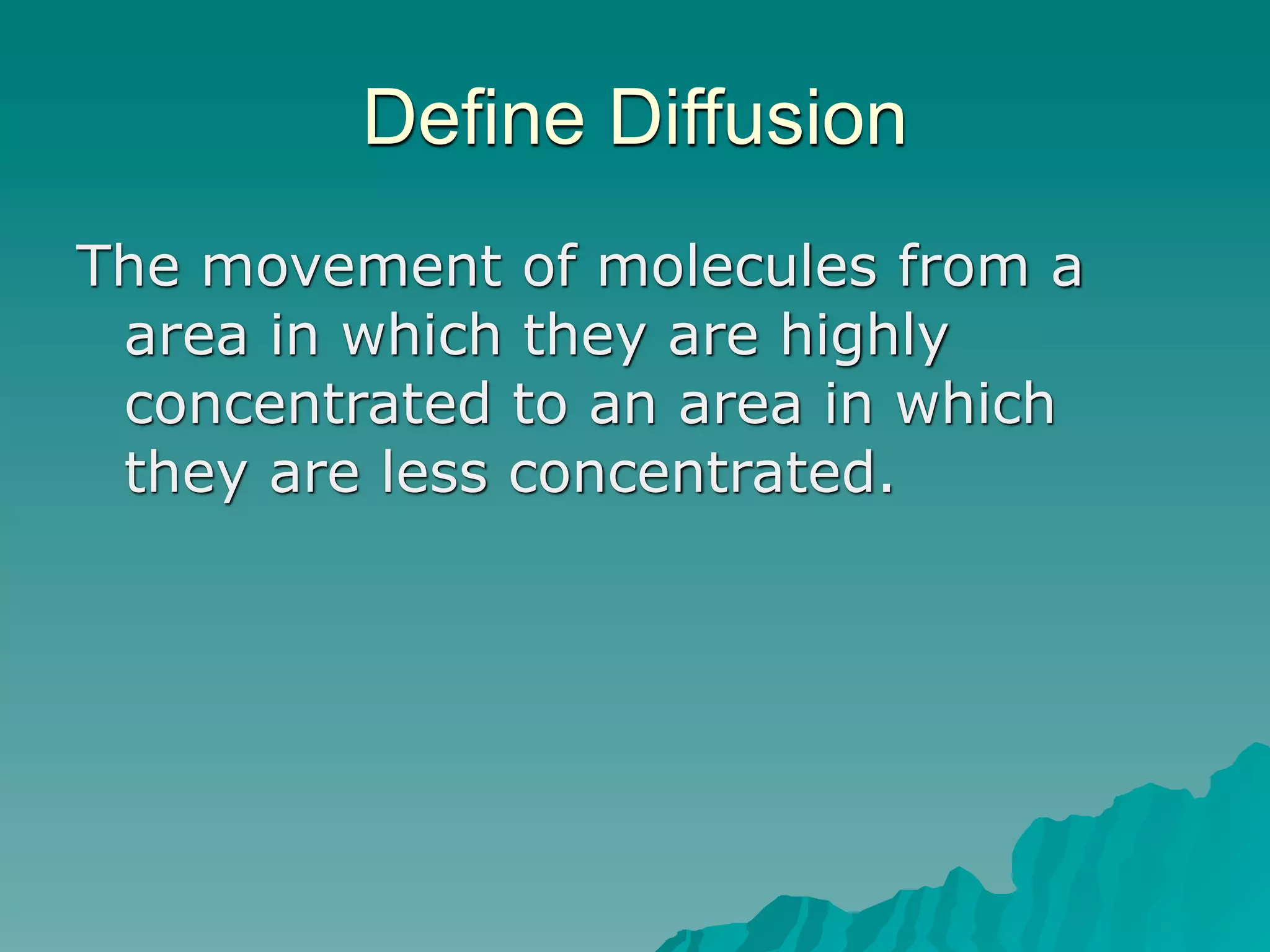 Define Diffusion

The movement of molecules from a area in which they are highly concentrated to an area in which they are less concentrated.